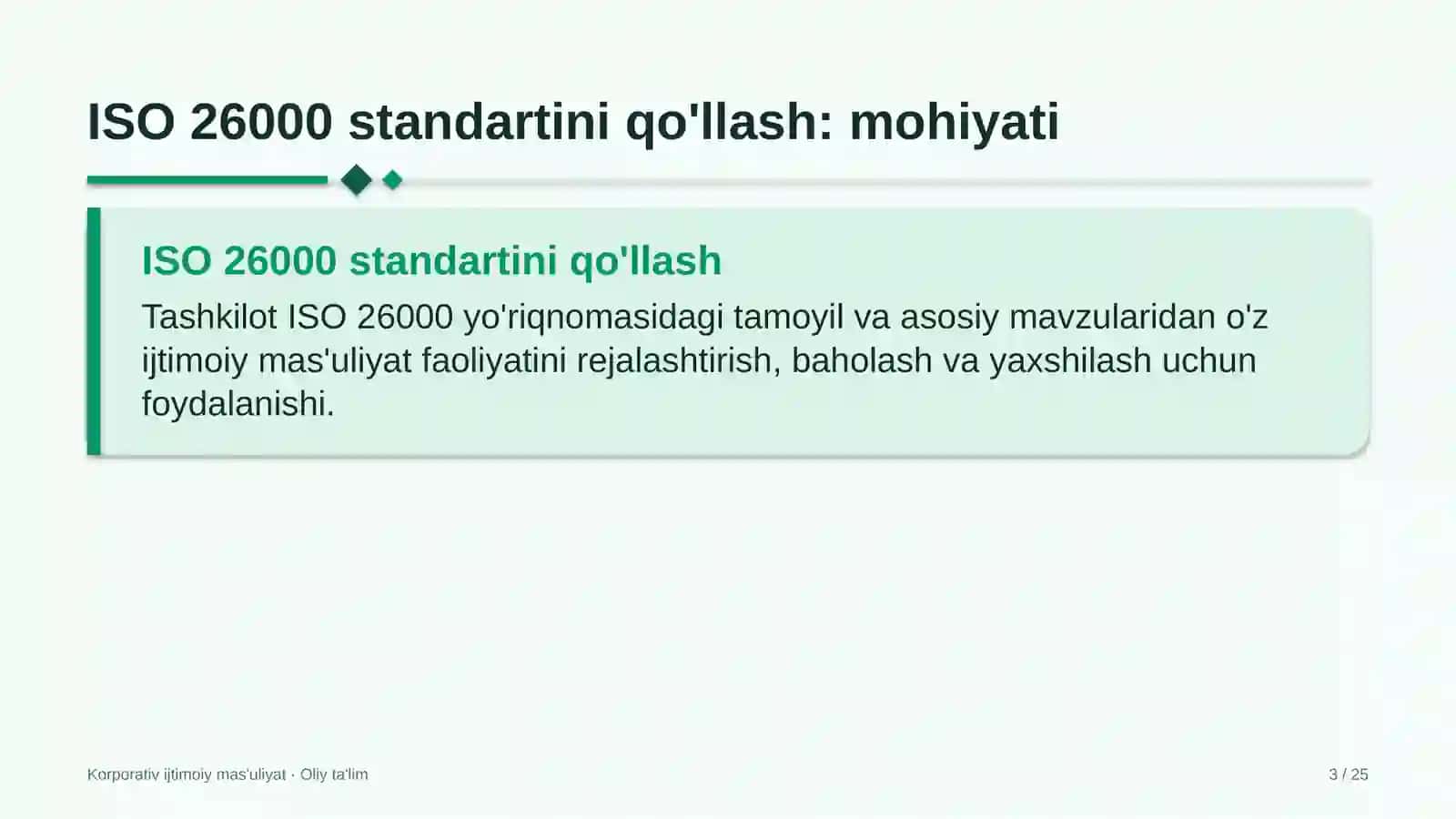 ISO 26000 standartini qo'llash: mohiyati

ISO 26000 standartini qo'llash

Tashkilot ISO 26000 yo'riqnomasidagi tamoyil va asosiy mavzularidan o'z ijtimoiy mas'uliyat faoliyatini rejalashtirish, baholash va yaxshilash uchun foydalanishi.

Korporativ ijtimoiy mas'uliyat · Oliy ta'lim

3 / 25